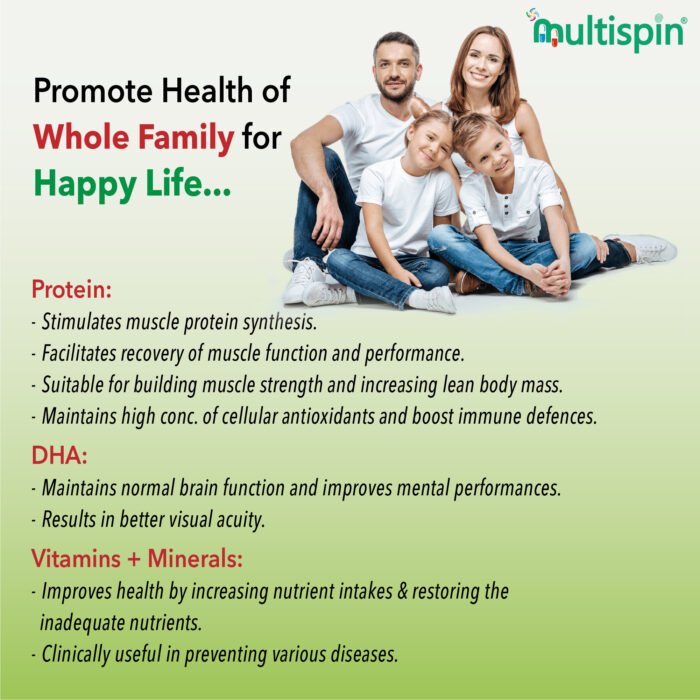 multispin®

Promote Health of Whole Family for Happy Life...

Protein:
- Stimulates muscle protein synthesis.
- Facilitates recovery of muscle function and performance.
- Suitable for building muscle strength and increasing lean body mass.
- Maintains high conc. of cellular antioxidants and boost immune defences.

DHA:
- Maintains normal brain function and improves mental performances.
- Results in better visual acuity.

Vitamins + Minerals:
- Improves health by increasing nutrient intakes & restoring the inadequate nutrients.
- Clinically useful in preventing various diseases.